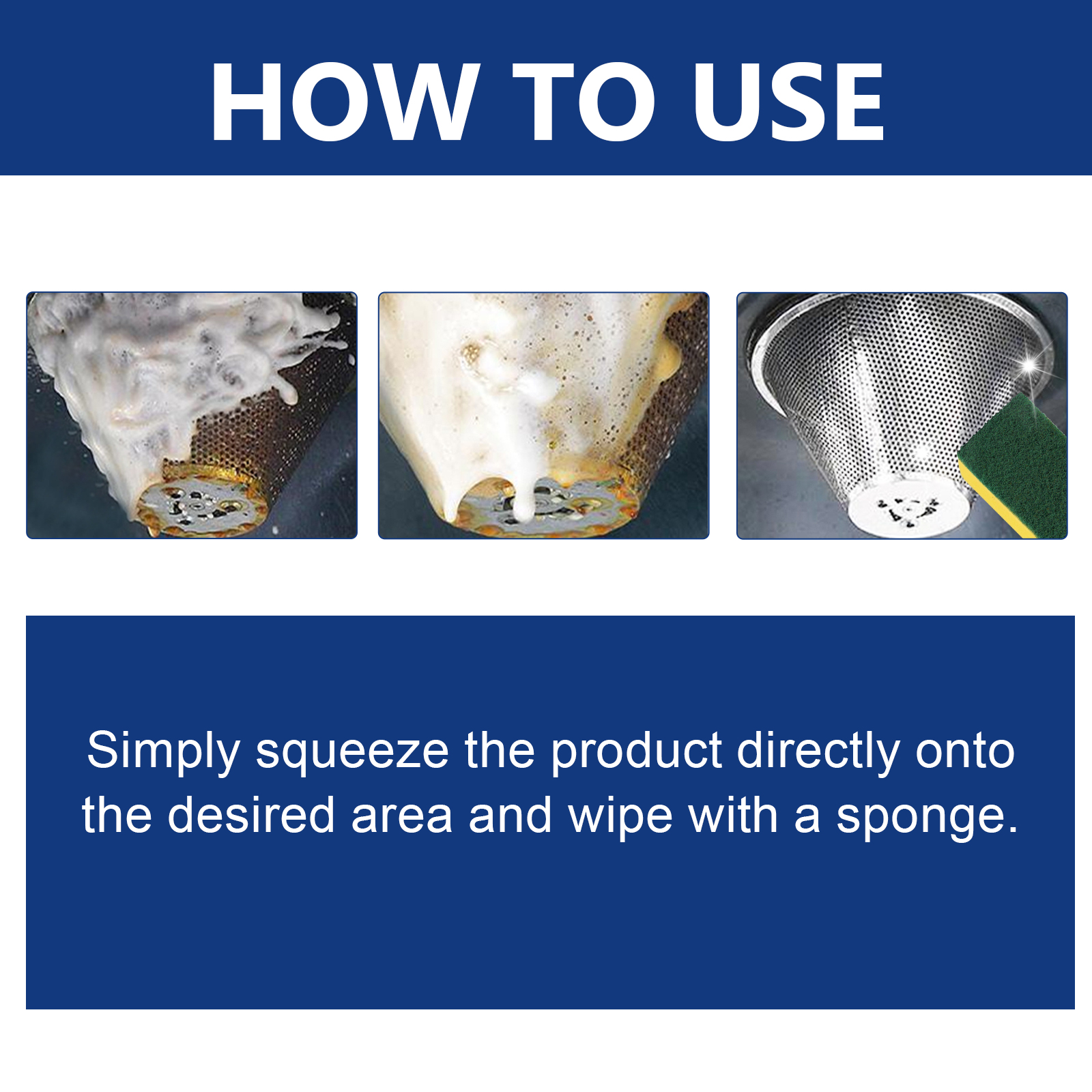 HOW TO USE

Simply squeeze the product directly onto the desired area and wipe with a sponge.